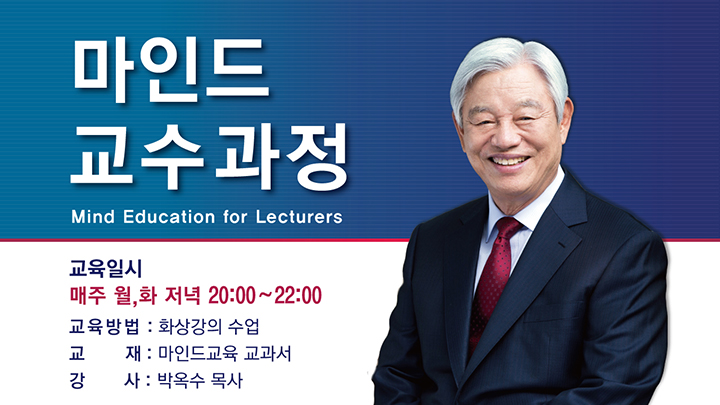 마인드
교수과정

Mind Education for Lecturers

교육일시
매주 월,화 저녁 20:00~22:00
교육방법 : 화상강의 수업
교 재 : 마인드교육 교과서
강 사 : 박옥수 목사